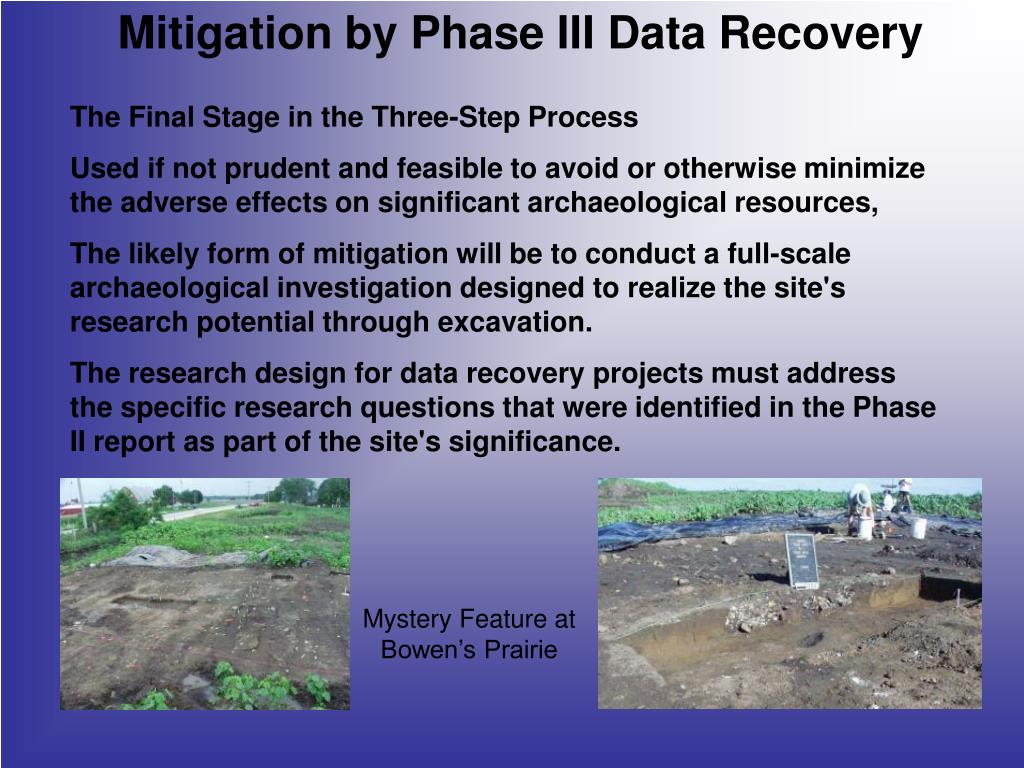 Mitigation by Phase III Data Recovery

The Final Stage in the Three-Step Process

Used if not prudent and feasible to avoid or otherwise minimize the adverse effects on significant archaeological resources,

The likely form of mitigation will be to conduct a full-scale archaeological investigation designed to realize the site's research potential through excavation.

The research design for data recovery projects must address the specific research questions that were identified in the Phase II report as part of the site's significance.

Mystery Feature at Bowen’s Prairie